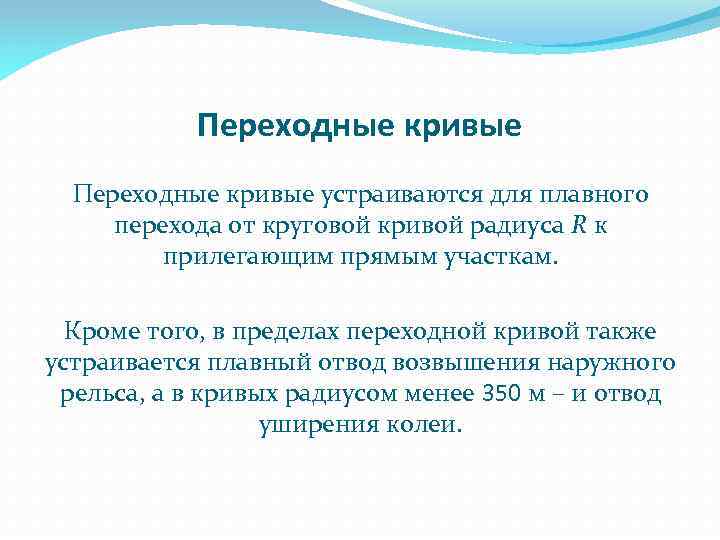 Переходные кривые

Переходные кривые устраиваются для плавного перехода от круговой кривой радиуса $R$ к прилегающим прямым участкам.

Кроме того, в пределах переходной кривой также устраивается плавный отвод возвышения наружного рельса, а в кривых радиусом менее 350 м – и отвод уширения колеи.